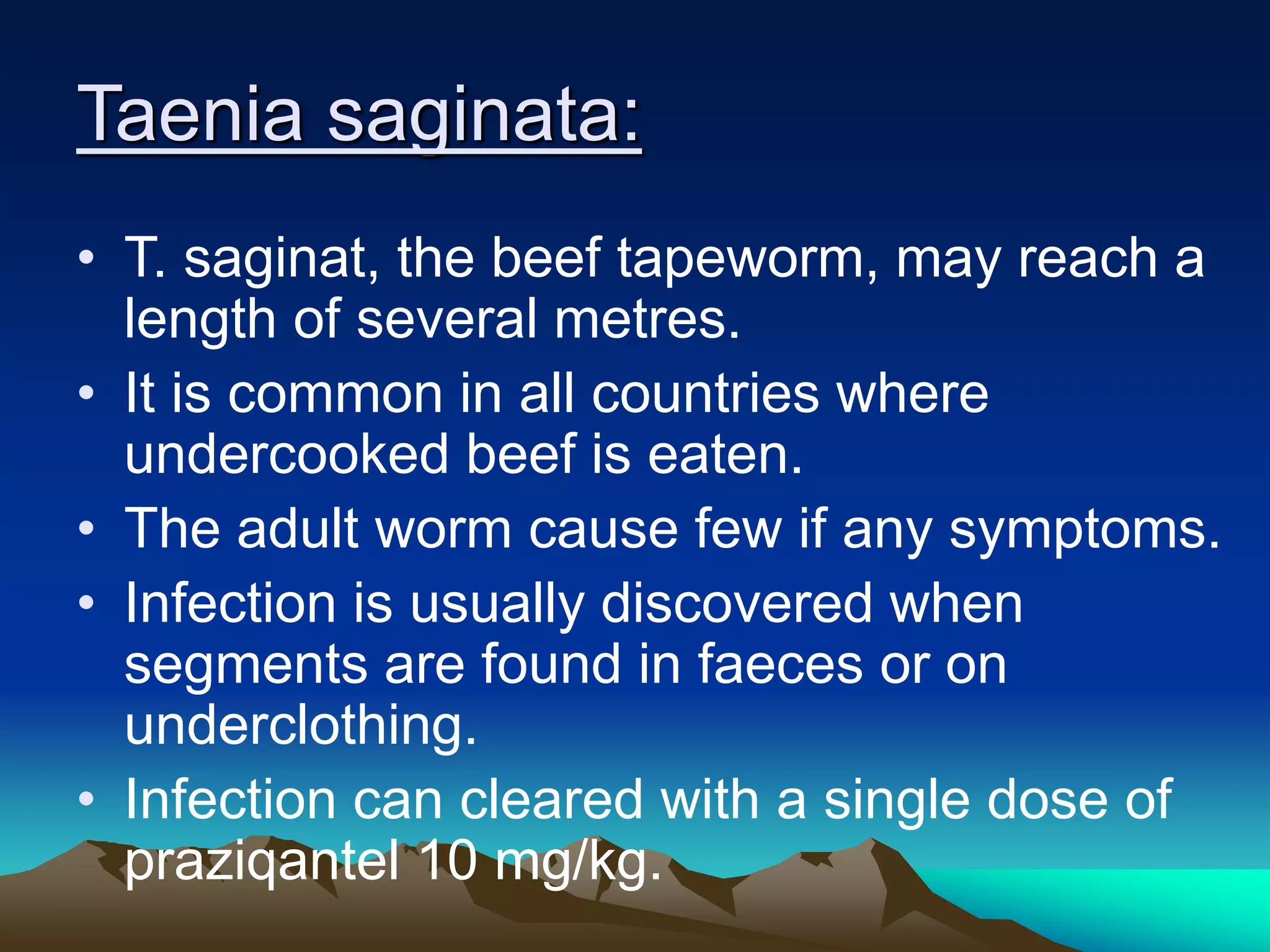 Taenia saginata:

• T. saginat, the beef tapeworm, may reach a length of several metres.
• It is common in all countries where undercooked beef is eaten.
• The adult worm cause few if any symptoms.
• Infection is usually discovered when segments are found in faeces or on underclothing.
• Infection can cleared with a single dose of praziqantel 10 mg/kg.